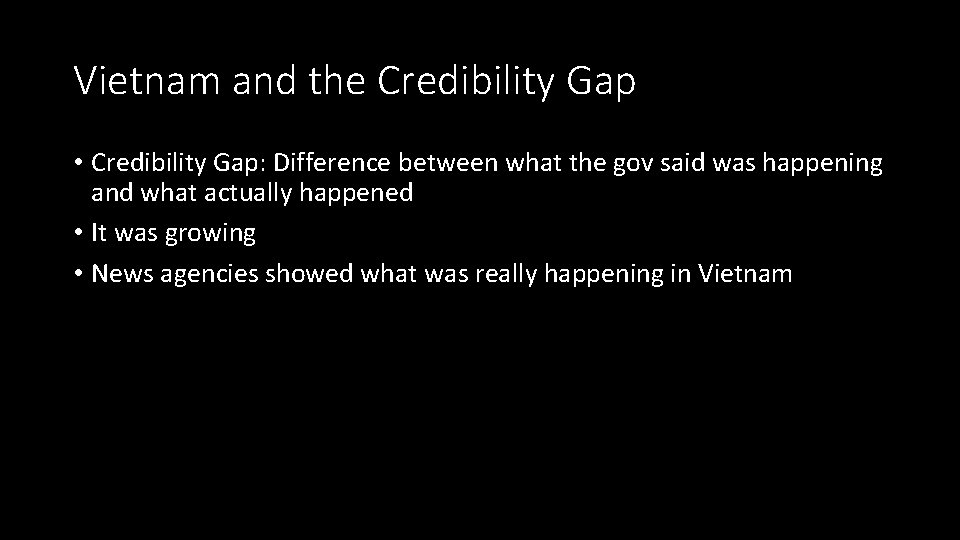 Vietnam and the Credibility Gap

• Credibility Gap: Difference between what the gov said was happening and what actually happened

• It was growing

• News agencies showed what was really happening in Vietnam